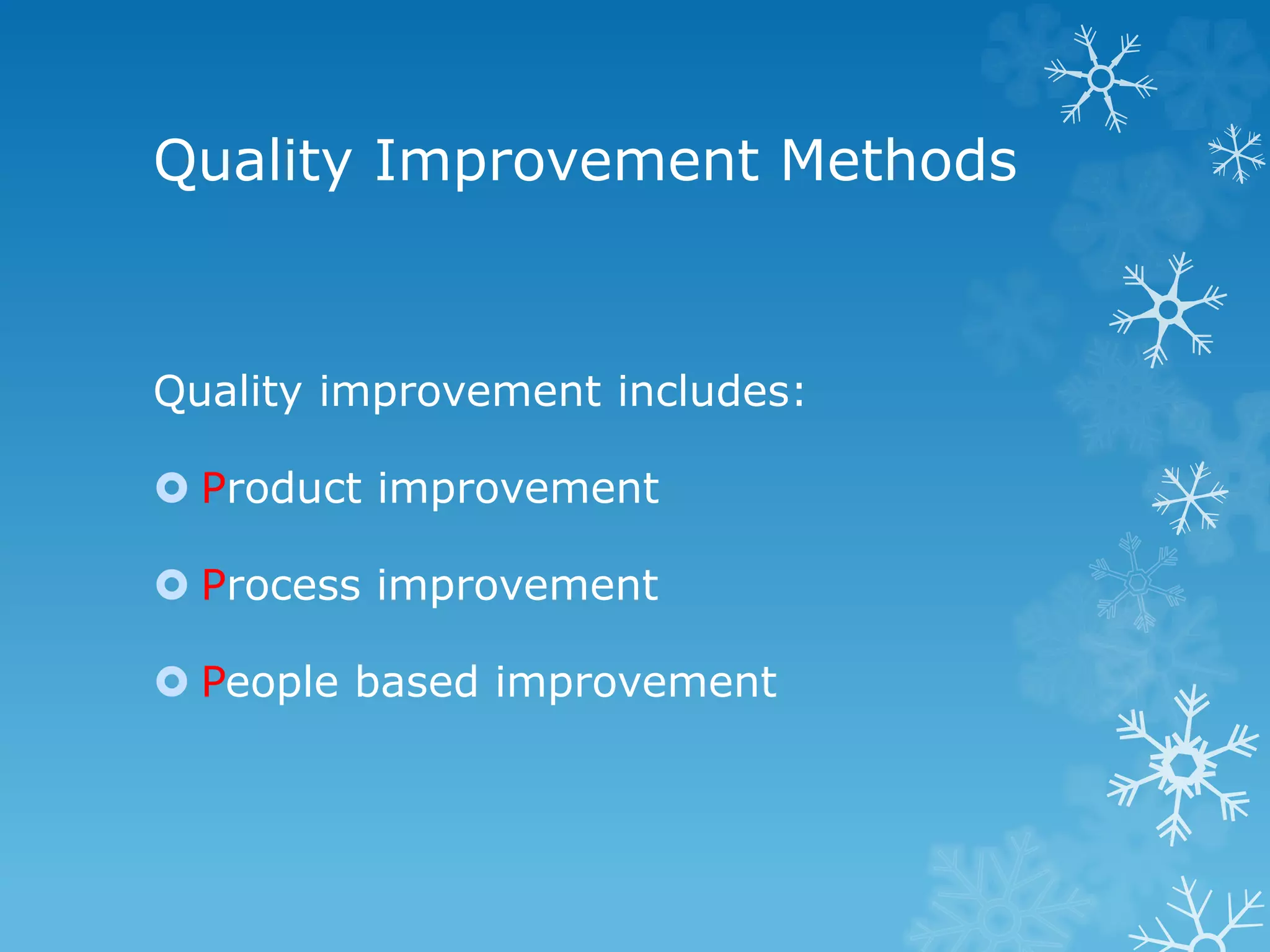 Quality Improvement Methods

Quality improvement includes:

Product improvement

Process improvement

People based improvement